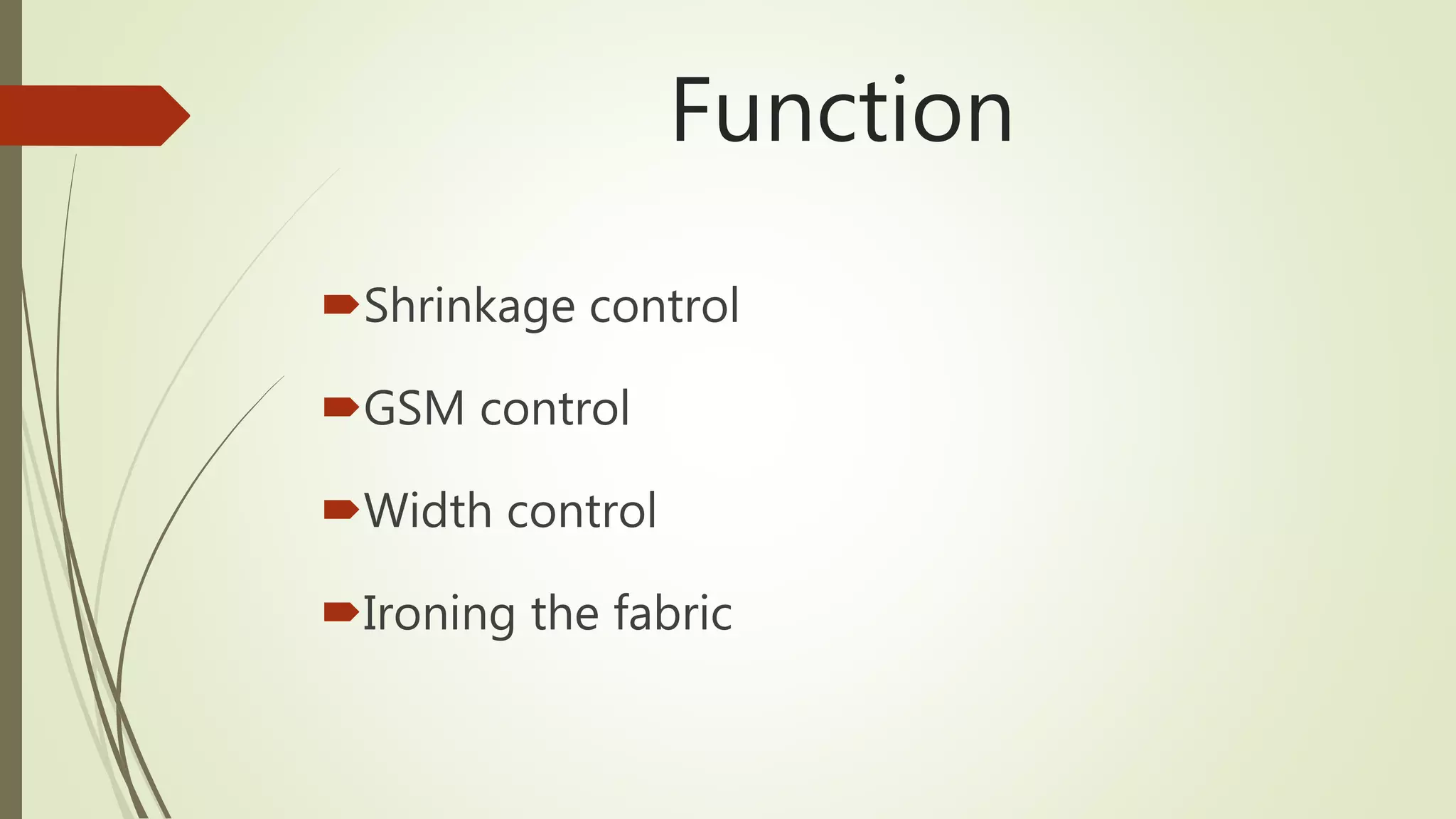 Function

Shrinkage control

GSM control

Width control

Ironing the fabric